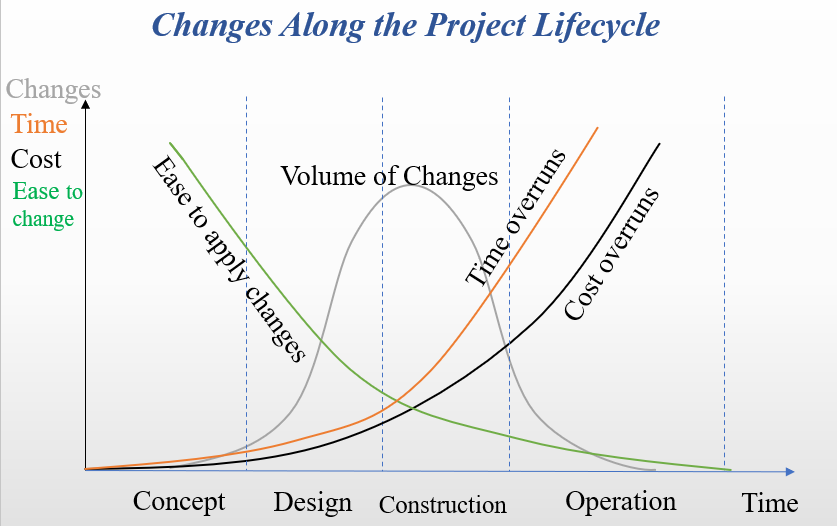 Changes Along the Project Lifecycle

Changes
Time
Cost
Ease to change

Ease to apply changes
Volume of Changes
Time overruns
Cost overruns

Concept
Design
Construction
Operation
Time